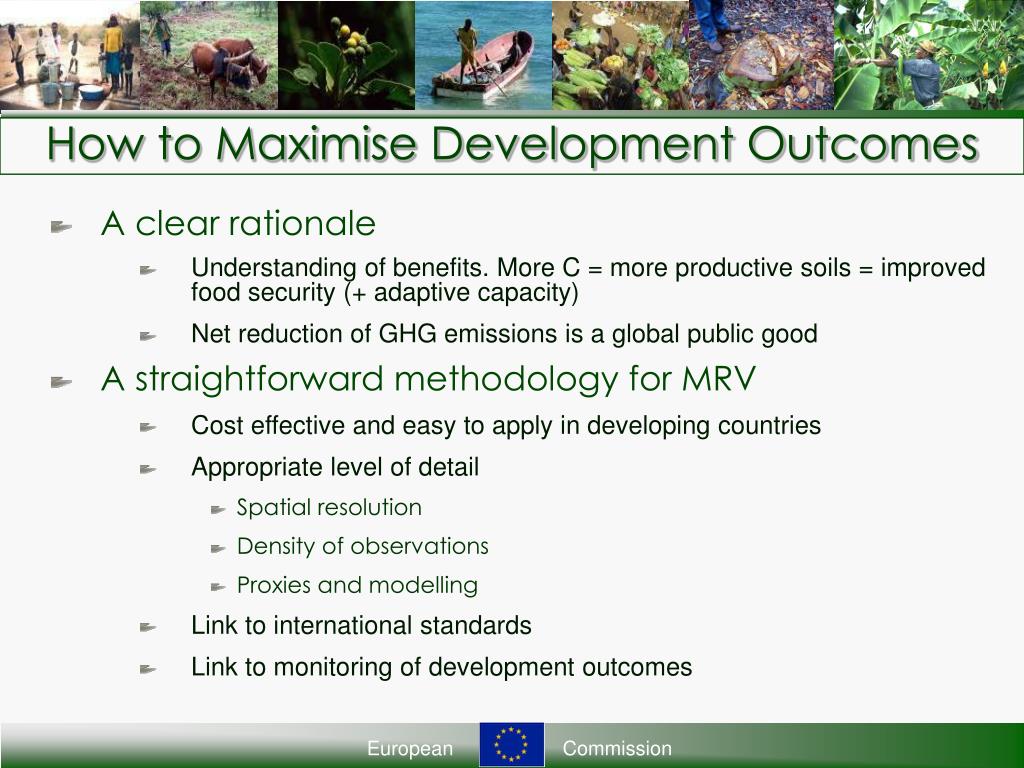 How to Maximise Development Outcomes

A clear rationale

Understanding of benefits. More C = more productive soils = improved food security (+ adaptive capacity)

Net reduction of GHG emissions is a global public good

A straightforward methodology for MRV

Cost effective and easy to apply in developing countries

Appropriate level of detail

Spatial resolution

Density of observations

Proxies and modelling

Link to international standards

Link to monitoring of development outcomes

European Commission